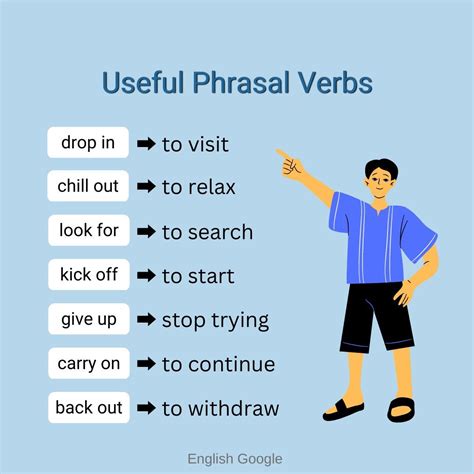 Useful Phrasal Verbs

drop in ➡ to visit

chill out ➡ to relax

look for ➡ to search

kick off ➡ to start

give up ➡ stop trying

carry on ➡ to continue

back out ➡ to withdraw

English Google